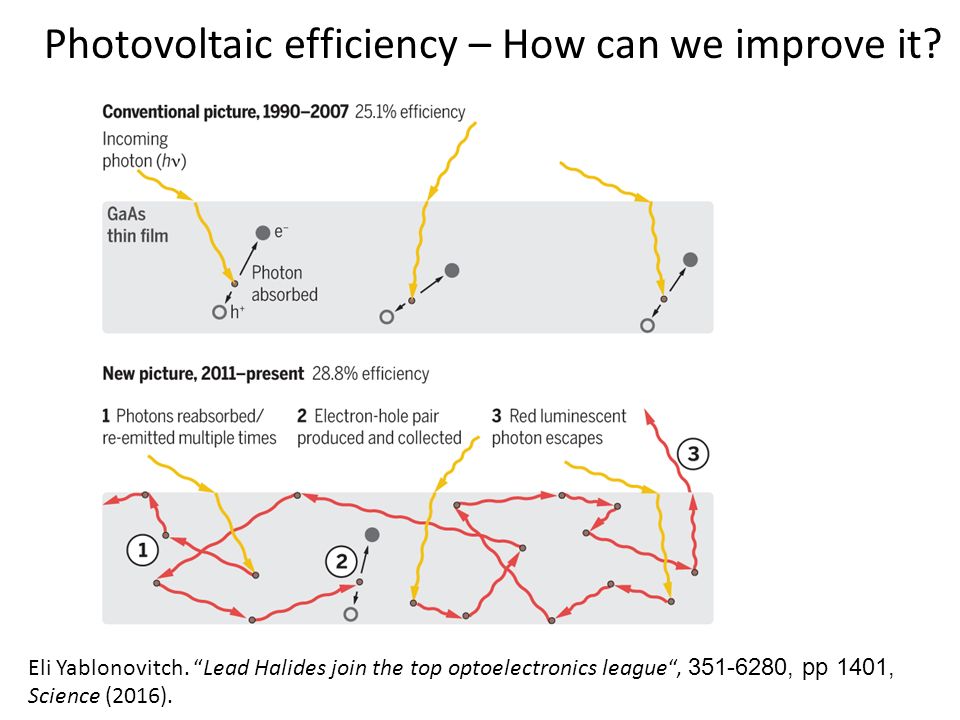 Photovoltaic efficiency – How can we improve it?

Conventional picture, 1990–2007 25.1% efficiency

Incoming photon ($h\nu$)

GaAs thin film

$e^-$

Photon absorbed

$h^+$

New picture, 2011–present 28.8% efficiency

1 Photons reabsorbed/ re-emitted multiple times

2 Electron-hole pair produced and collected

3 Red luminescent photon escapes

1

2

3

Eli Yablonovitch. "Lead Halides join the top optoelectronics league", 351-6280, pp 1401, Science (2016).